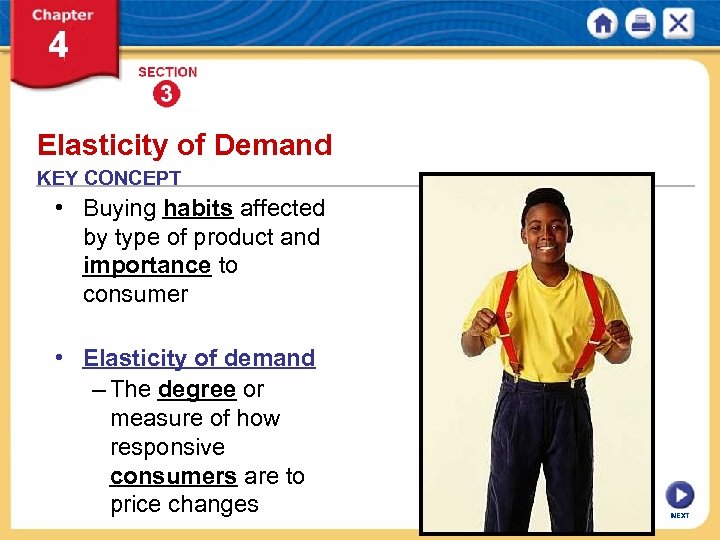 Chapter 4

SECTION 3

Elasticity of Demand

KEY CONCEPT

• Buying habits affected by type of product and importance to consumer

• Elasticity of demand
– The degree or measure of how responsive consumers are to price changes

NEXT